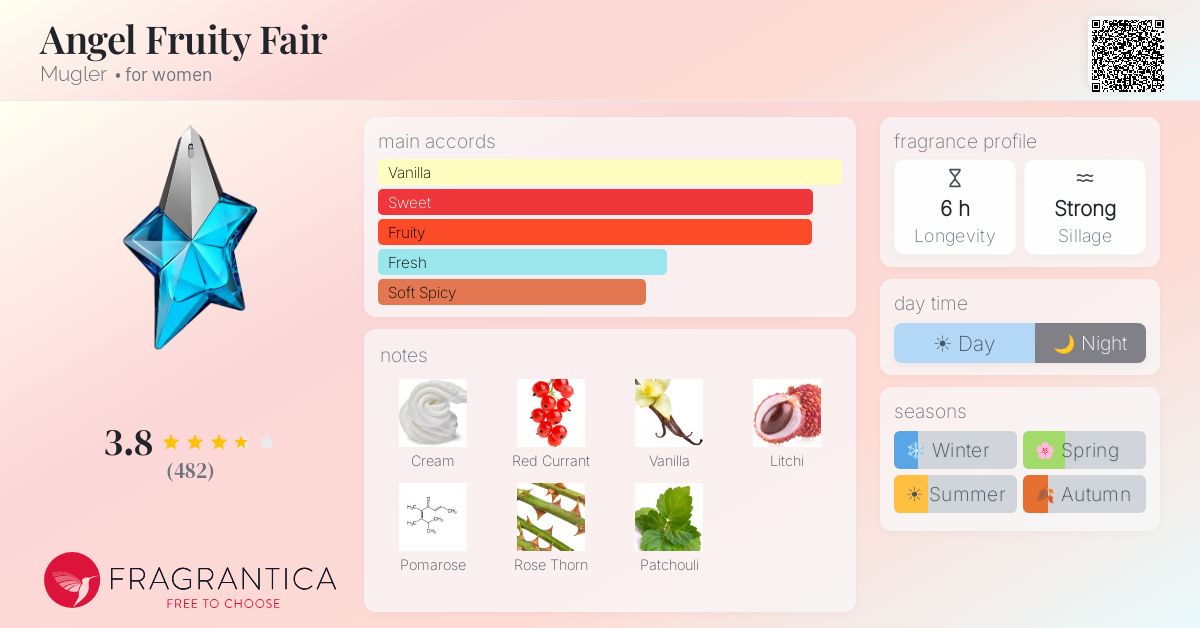 Angel Fruity Fair
Mugler • for women

3.8
(482)

FRAGRANTICA
FREE TO CHOOSE

main accords
Vanilla
Sweet
Fruity
Fresh
Soft Spicy

notes
Cream
Red Currant
Vanilla
Litchi
Pomarose
Rose Thorn
Patchouli

fragrance profile
6 h
Longevity
Strong
Sillage

day time
Day
Night

seasons
Winter
Spring
Summer
Autumn